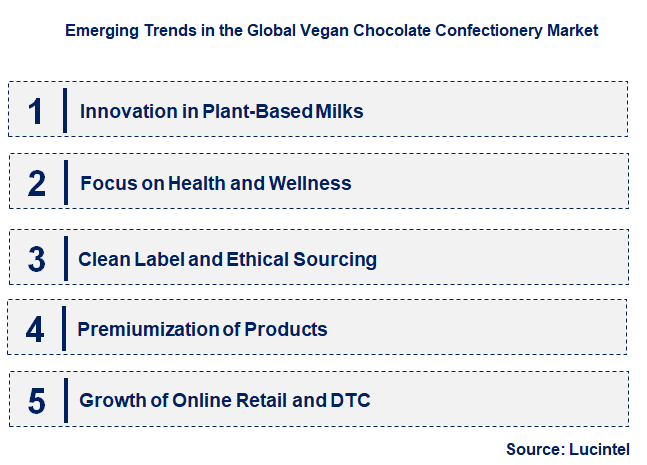 Emerging Trends in the Global Vegan Chocolate Confectionery Market

1 Innovation in Plant-Based Milks

2 Focus on Health and Wellness

3 Clean Label and Ethical Sourcing

4 Premiumization of Products

5 Growth of Online Retail and DTC

Source: Lucintel